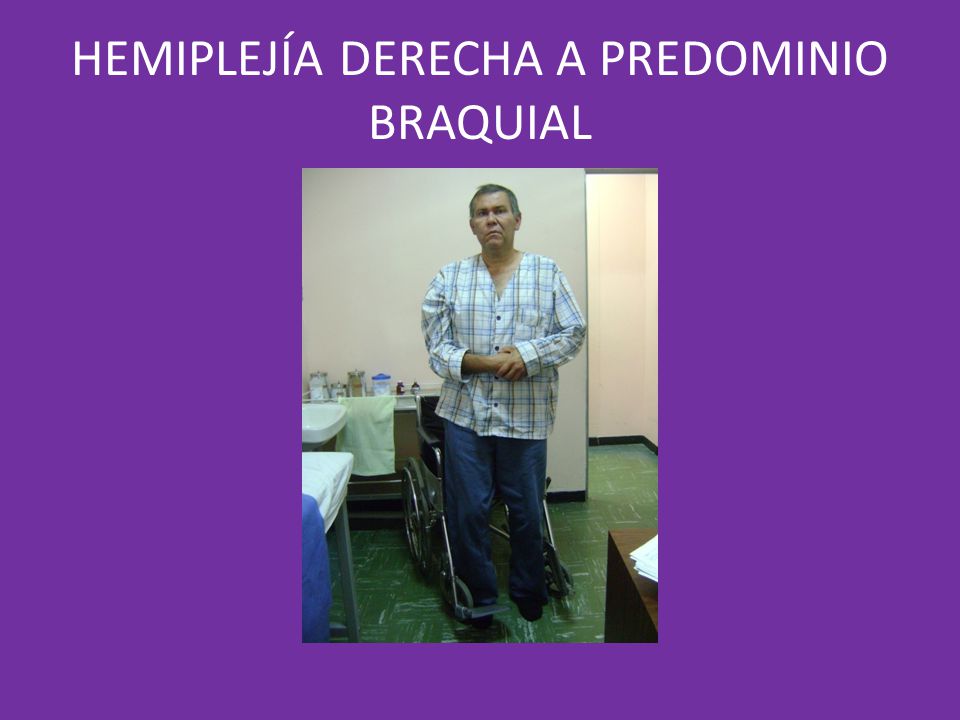 HEMIPLEJÍA DERECHA A PREDOMINIO BRAQUIAL